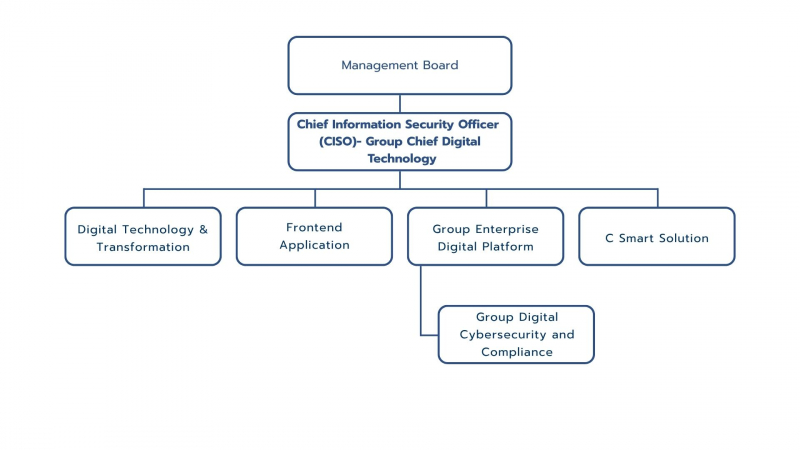 Management Board

Chief Information Security Officer (CISO)- Group Chief Digital Technology

Digital Technology & Transformation

Frontend Application

Group Enterprise Digital Platform

C Smart Solution

Group Digital Cybersecurity and Compliance